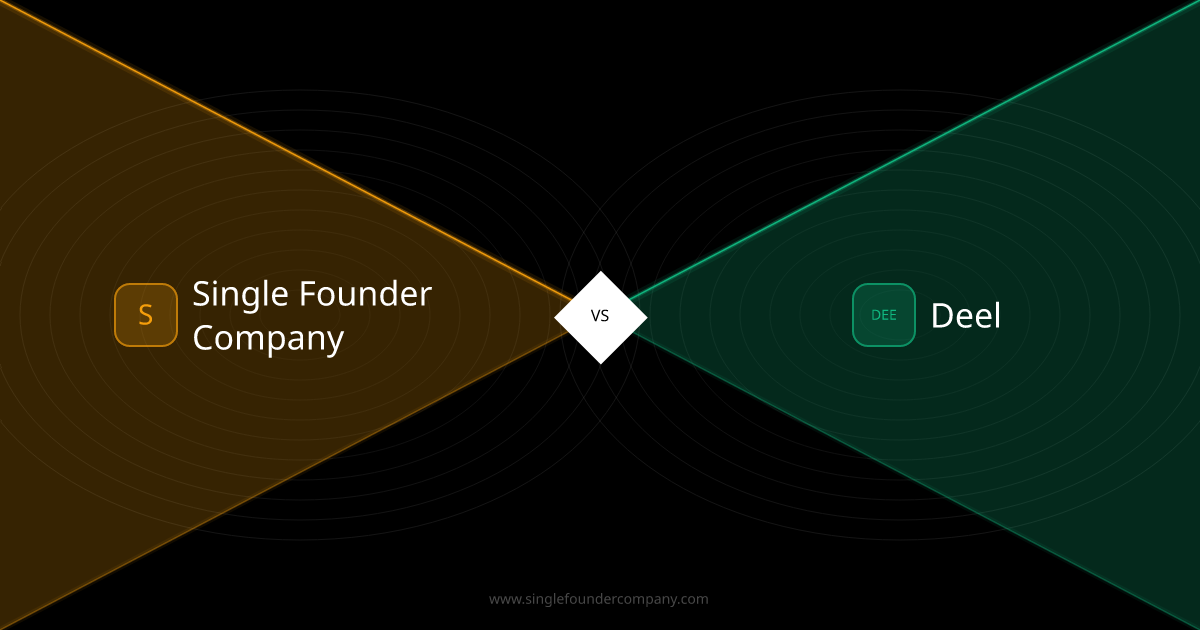 S Single Founder Company

VS

DEE Deel

www.singlefoundercompany.com